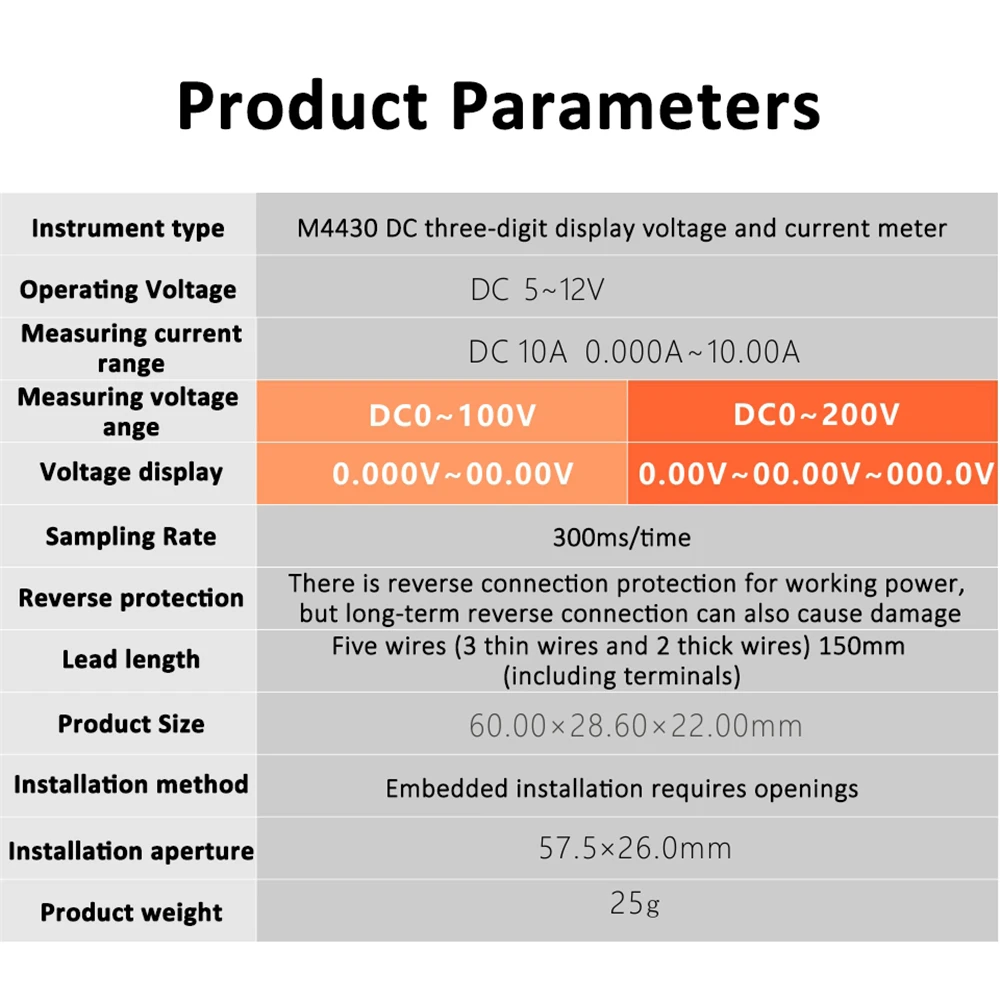 Product Parameters

| Instrument type | M4430 DC three-digit display voltage and current meter | |
|---|---|---|
| Operating Voltage | DC 5~12V | |
| Measuring current range | DC 10A 0.000A~10.00A | |
| Measuring voltage ange | DC0~100V | DC0~200V |
| Voltage display | 0.000V~00.00V | 0.00V~00.00V~000.0V |
| Sampling Rate | 300ms/time | |
| Reverse protection | There is reverse connection protection for working power, but long-term reverse connection can also cause damage | |
| Lead length | Five wires (3 thin wires and 2 thick wires) 150mm (including terminals) | |
| Product Size | 60.00×28.60×22.00mm | |
| Installation method | Embedded installation requires openings | |
| Installation aperture | 57.5×26.0mm | |
| Product weight | 25g | |